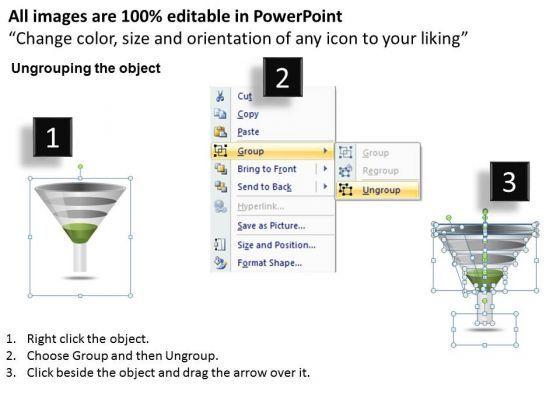 All images are 100% editable in PowerPoint
“Change color, size and orientation of any icon to your liking”

Ungrouping the object

1

2

Cut
Copy
Paste
Group
Bring to Front
Send to Back
Hyperlink...
Save as Picture...
Size and Position...
Format Shape...

Group
Regroup
Ungroup

3

1. Right click the object.
2. Choose Group and then Ungroup.
3. Click beside the object and drag the arrow over it.